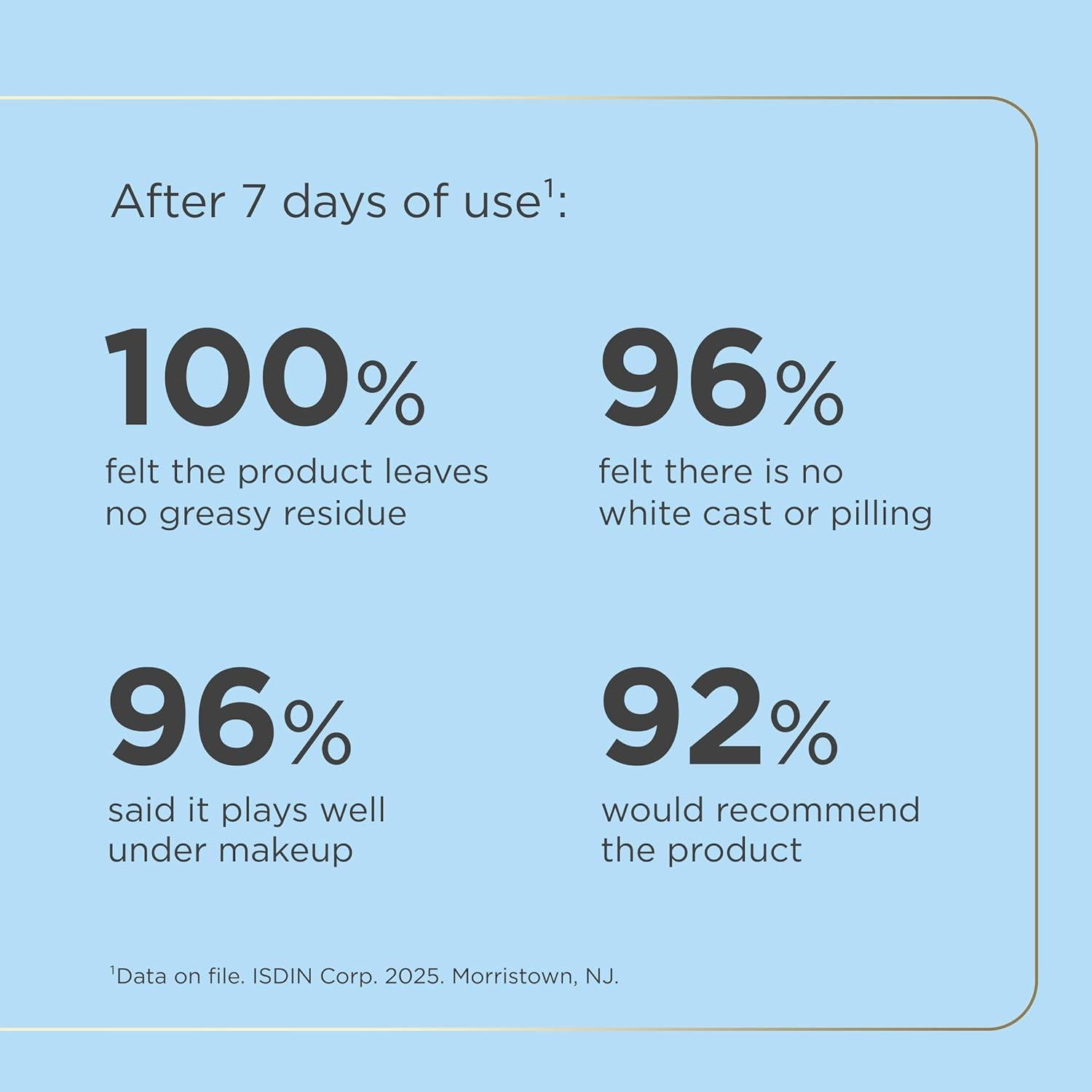 After 7 days of use$^1$:

100%
felt the product leaves no greasy residue

96%
felt there is no white cast or pilling

96%
said it plays well under makeup

92%
would recommend the product

$^1$Data on file. ISDIN Corp. 2025. Morristown, NJ.